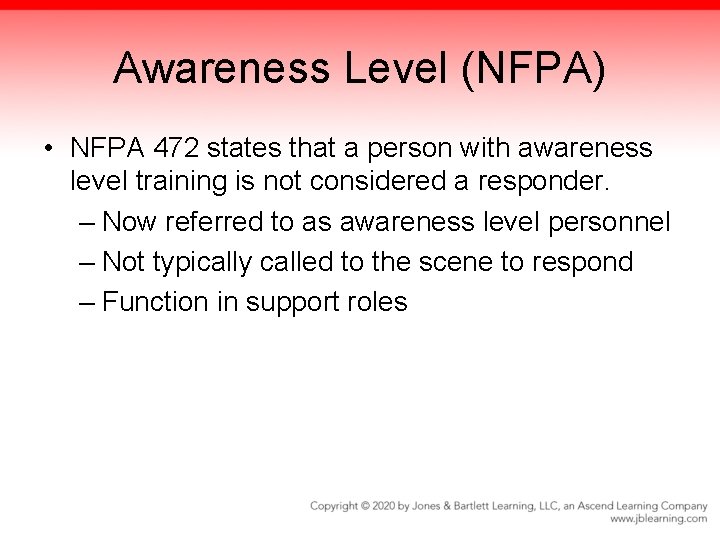 Awareness Level (NFPA)

• NFPA 472 states that a person with awareness level training is not considered a responder.
– Now referred to as awareness level personnel
– Not typically called to the scene to respond
– Function in support roles

Copyright © 2020 by Jones & Bartlett Learning, LLC, an Ascend Learning Company
www.jblearning.com